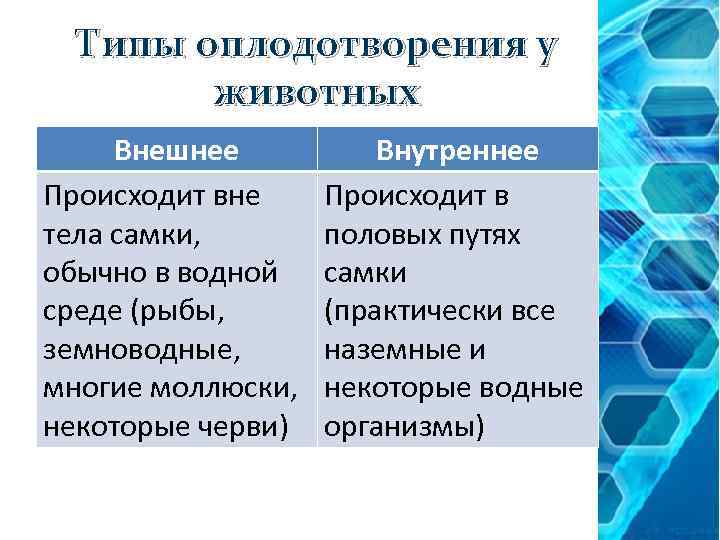 Типы оплодотворения у животных

| Внешнее | Внутреннее |
|---|---|
| Происходит вне тела самки, обычно в водной среде (рыбы, земноводные, многие моллюски, некоторые черви) | Происходит в половых путях самки (практически все наземные и некоторые водные организмы) |